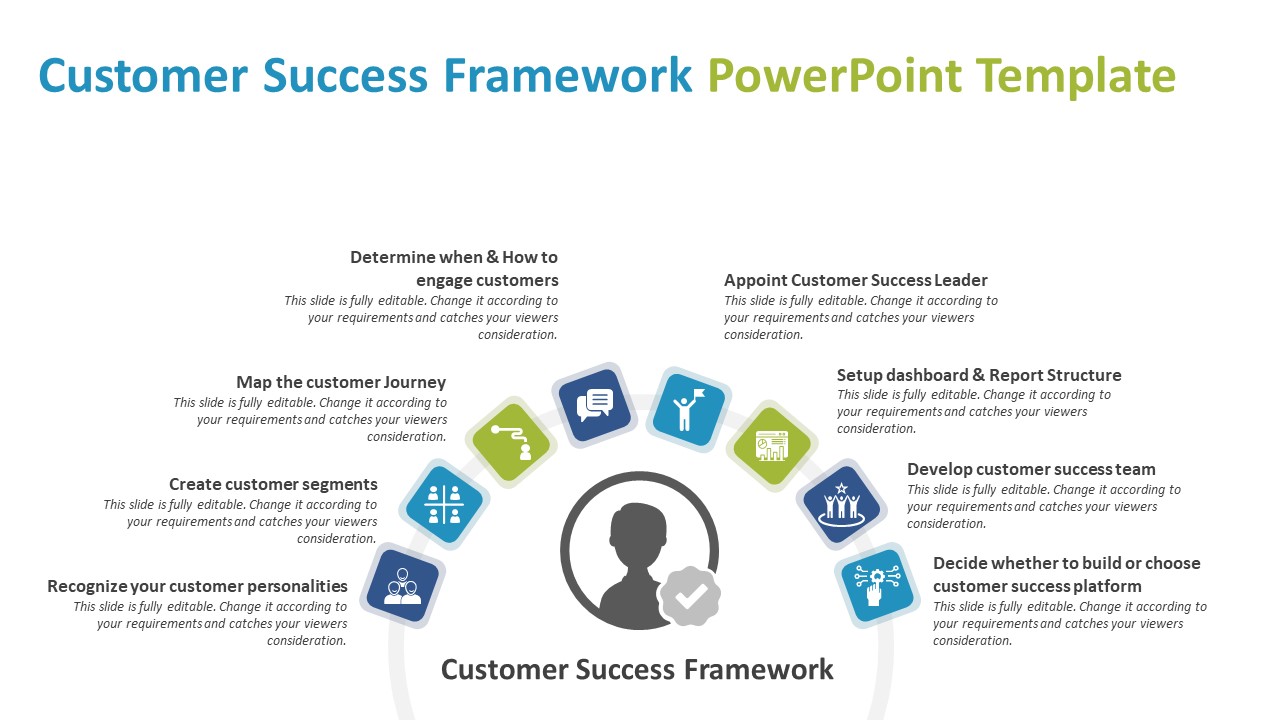 Customer Success Framework PowerPoint Template

Determine when & How to engage customers
This slide is fully editable. Change it according to your requirements and catches your viewers consideration.

Map the customer Journey
This slide is fully editable. Change it according to your requirements and catches your viewers consideration.

Create customer segments
This slide is fully editable. Change it according to your requirements and catches your viewers consideration.

Recognize your customer personalities
This slide is fully editable. Change it according to your requirements and catches your viewers consideration.

Appoint Customer Success Leader
This slide is fully editable. Change it according to your requirements and catches your viewers consideration.

Setup dashboard & Report Structure
This slide is fully editable. Change it according to your requirements and catches your viewers consideration.

Develop customer success team
This slide is fully editable. Change it according to your requirements and catches your viewers consideration.

Decide whether to build or choose customer success platform
This slide is fully editable. Change it according to your requirements and catches your viewers consideration.

Customer Success Framework